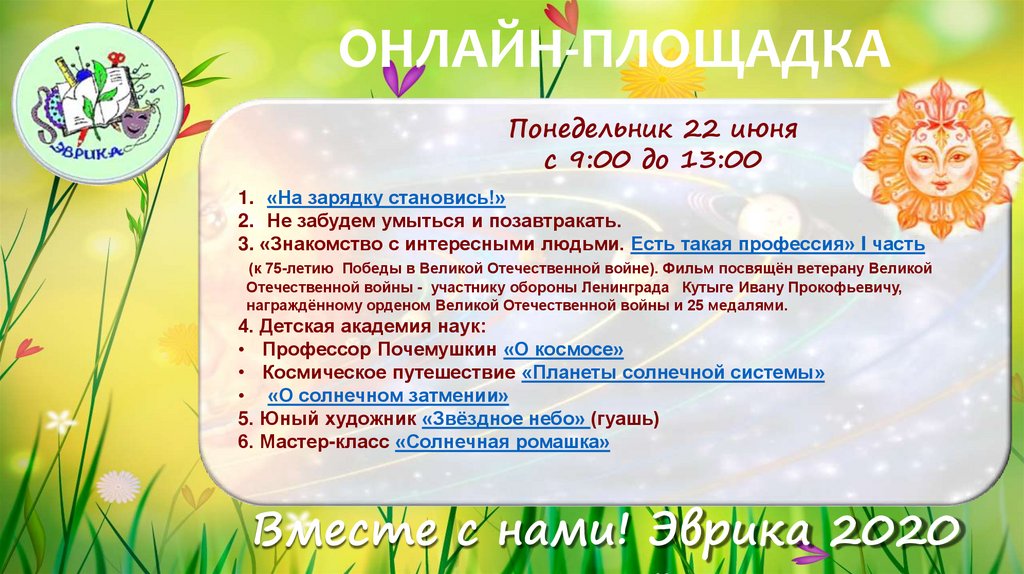 ЭВРИКА

ОНЛАЙН-ПЛОЩАДКА

Понедельник 22 июня
с 9:00 до 13:00

1. «На зарядку становись!»
2. Не забудем умыться и позавтракать.
3. «Знакомство с интересными людьми. Есть такая профессия» I часть
(к 75-летию Победы в Великой Отечественной войне). Фильм посвящён ветерану Великой Отечественной войны - участнику обороны Ленинграда Кутыге Ивану Прокофьевичу, награждённому орденом Великой Отечественной войны и 25 медалями.
4. Детская академия наук:
• Профессор Почемушкин «О космосе»
• Космическое путешествие «Планеты солнечной системы»
• «О солнечном затмении»
5. Юный художник «Звёздное небо» (гуашь)
6. Мастер-класс «Солнечная ромашка»

Вместе с нами! Эврика 2020